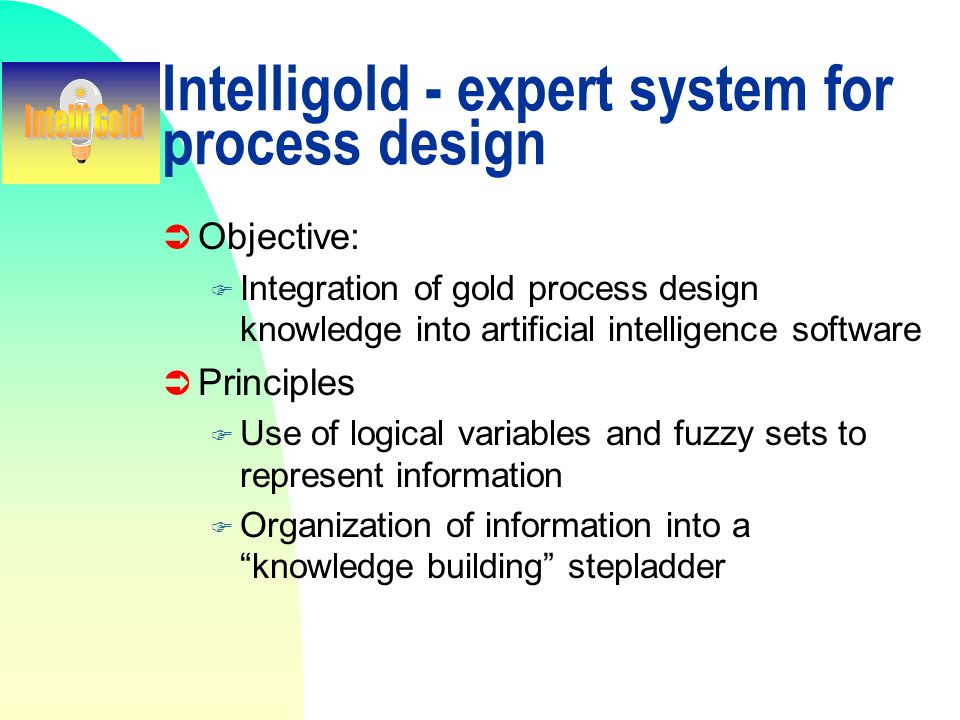 Intelli Gold

Intelligold - expert system for process design

Objective:

Integration of gold process design knowledge into artificial intelligence software

Principles

Use of logical variables and fuzzy sets to represent information

Organization of information into a “knowledge building” stepladder